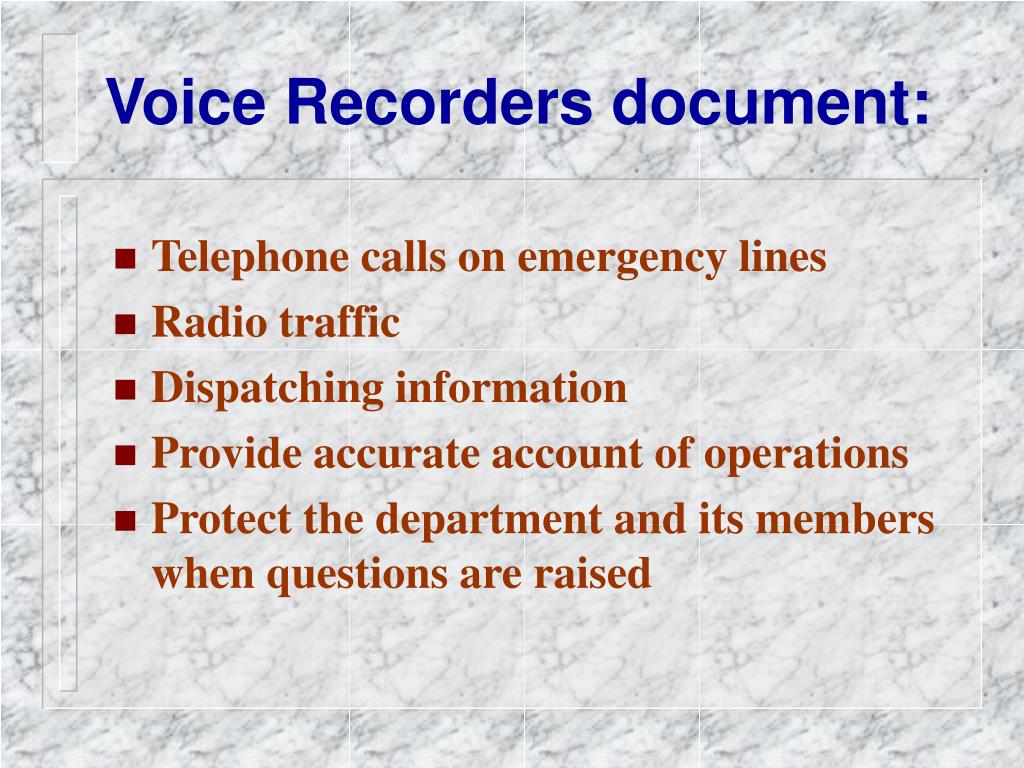 Voice Recorders document:

- Telephone calls on emergency lines
- Radio traffic
- Dispatching information
- Provide accurate account of operations
- Protect the department and its members when questions are raised